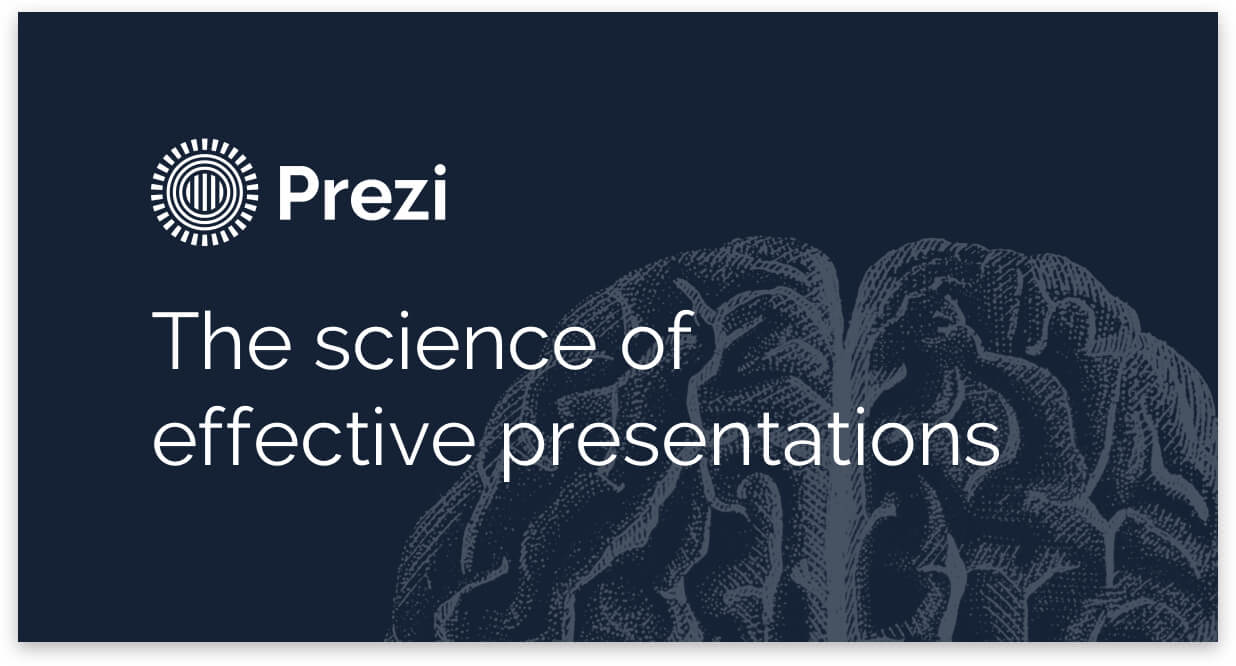 Prezi

The science of effective presentations